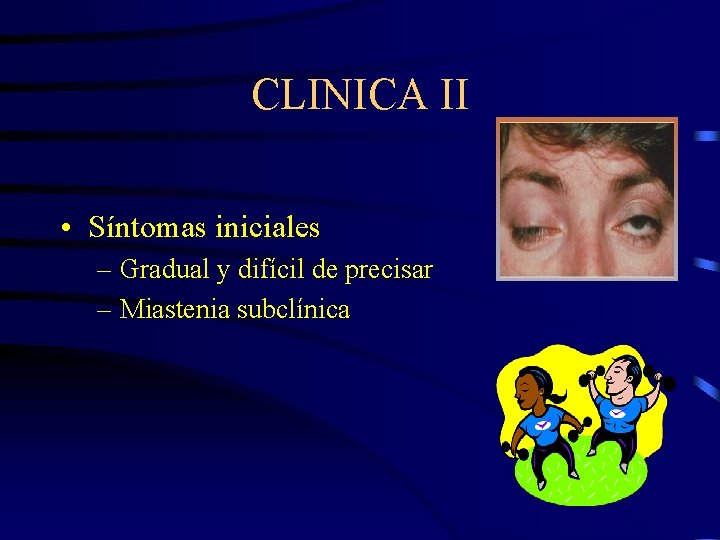 CLINICA II

• Síntomas iniciales
  – Gradual y difícil de precisar
  – Miastenia subclínica